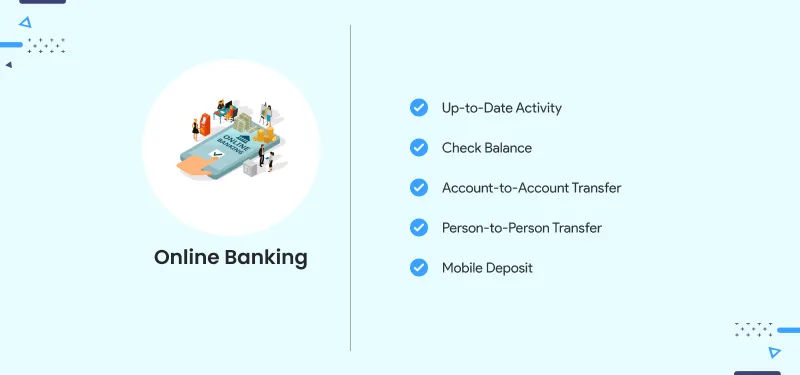 ONLINE BANKING

Online Banking

Up-to-Date Activity

Check Balance

Account-to-Account Transfer

Person-to-Person Transfer

Mobile Deposit